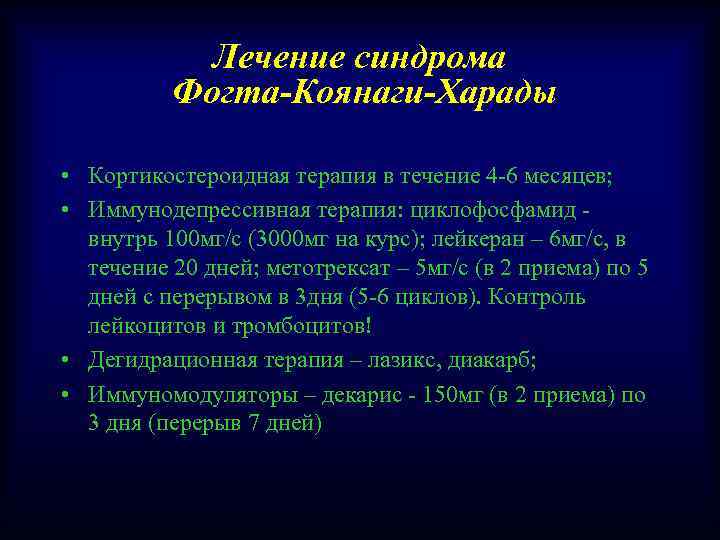 Лечение синдрома Фогта-Коянаги-Харады

• Кортикостероидная терапия в течение 4-6 месяцев;
• Иммунодепрессивная терапия: циклофосфамид - внутрь 100мг/с (3000мг на курс); лейкеран – 6мг/с, в течение 20 дней; метотрексат – 5мг/с (в 2 приема) по 5 дней с перерывом в 3дня (5-6 циклов). Контроль лейкоцитов и тромбоцитов!
• Дегидрационная терапия – лазикс, диакарб;
• Иммуномодуляторы – декарис - 150мг (в 2 приема) по 3 дня (перерыв 7 дней)